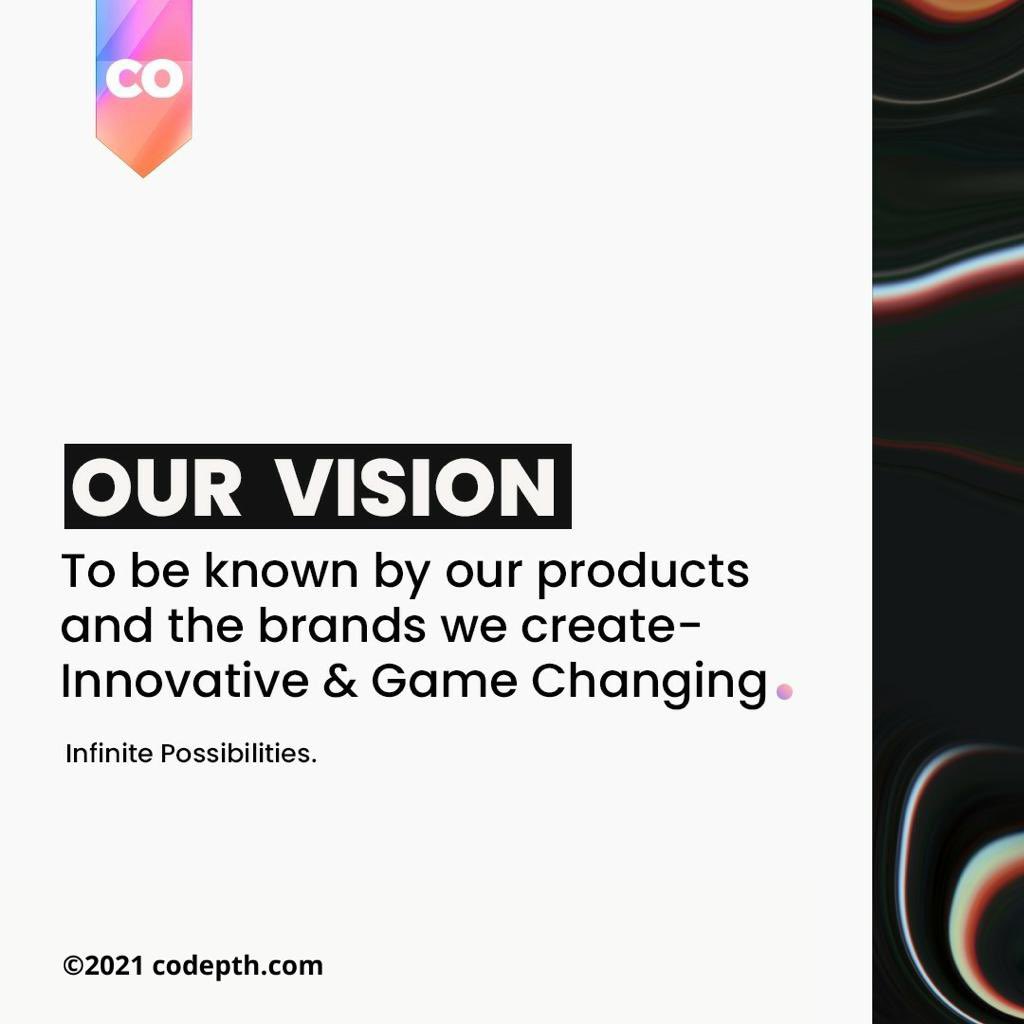 CO

OUR VISION

To be known by our products and the brands we create- Innovative & Game Changing.

Infinite Possibilities.

©2021 codepth.com